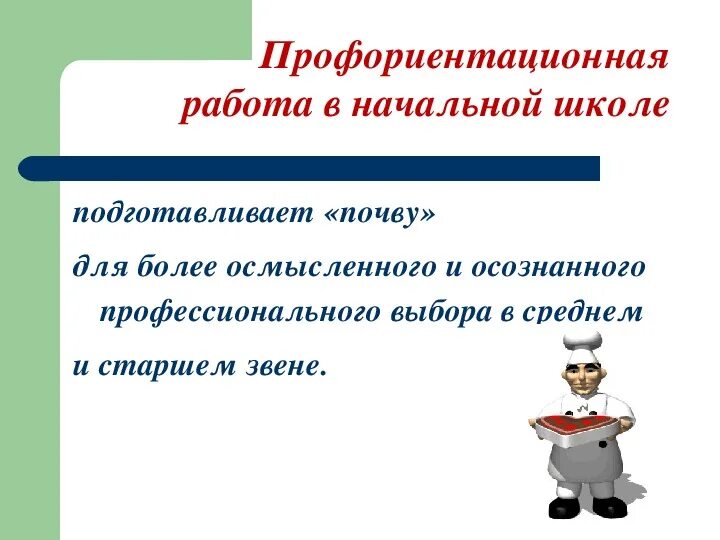 Профориентационная работа в начальной школе

подготавливает «почву»

для более осмысленного и осознанного профессионального выбора в среднем

и старшем звене.